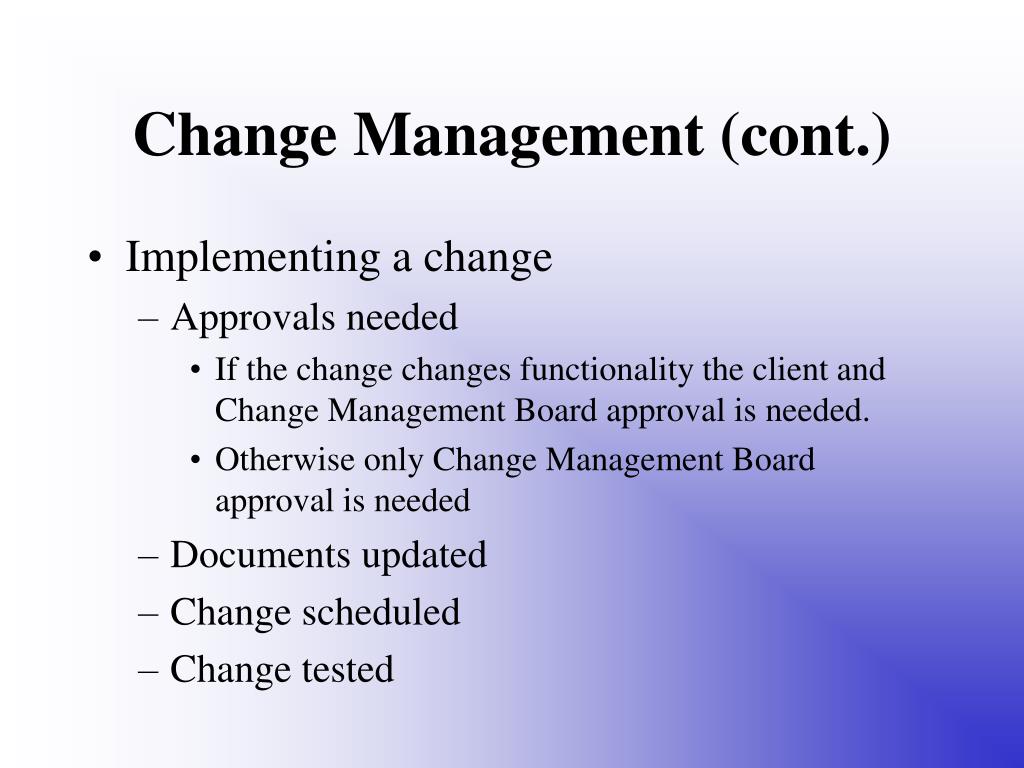 Change Management (cont.)

• Implementing a change
– Approvals needed
• If the change changes functionality the client and Change Management Board approval is needed.
• Otherwise only Change Management Board approval is needed
– Documents updated
– Change scheduled
– Change tested